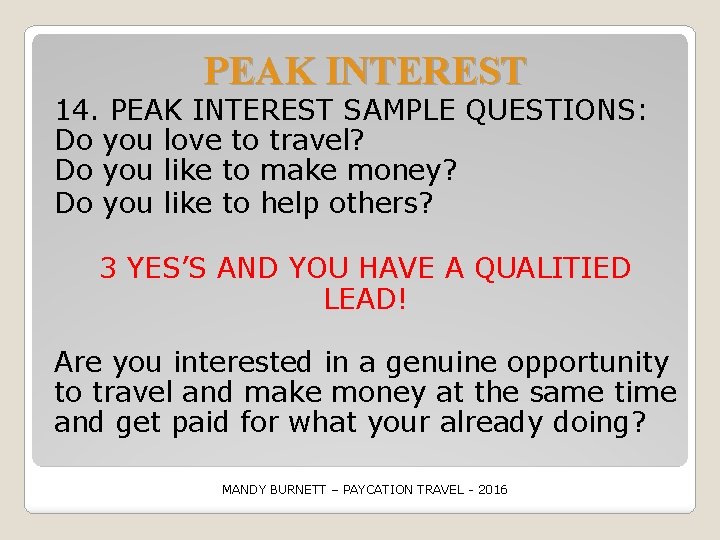 PEAK INTEREST

14. PEAK INTEREST SAMPLE QUESTIONS:
Do you love to travel?
Do you like to make money?
Do you like to help others?

3 YES'S AND YOU HAVE A QUALITIED LEAD!

Are you interested in a genuine opportunity to travel and make money at the same time and get paid for what your already doing?

MANDY BURNETT – PAYCATION TRAVEL - 2016